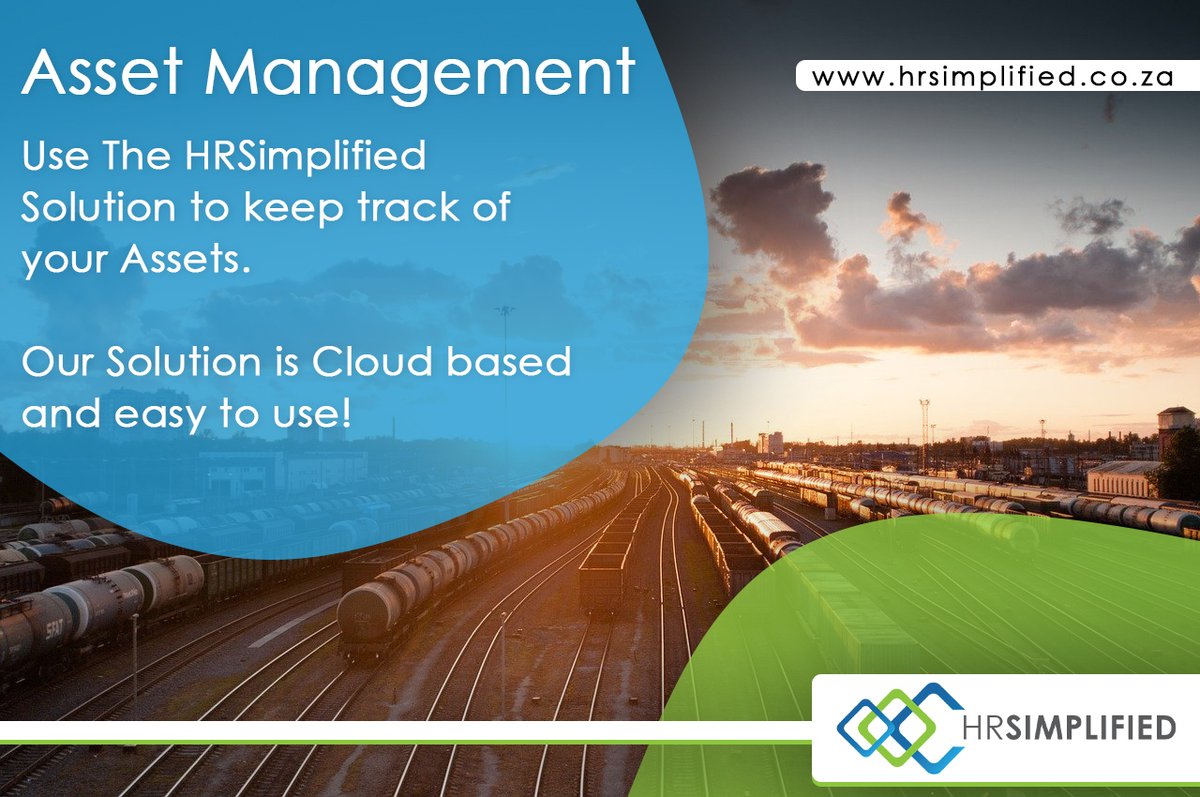 Asset Management

www.hrsimplified.co.za

Use The HRSimplified Solution to keep track of your Assets.

Our Solution is Cloud based and easy to use!

HRSIMPLIFIED